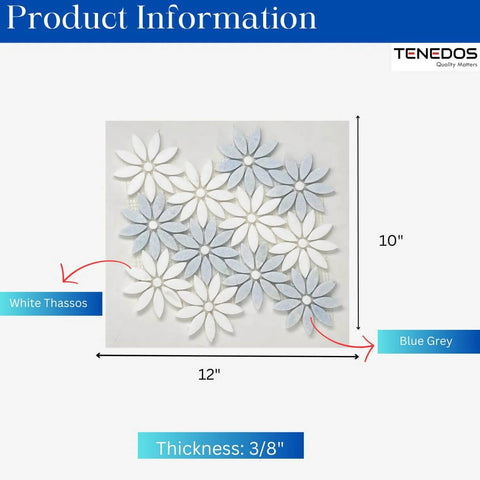 Product Information

TENEDOS
Quality Matters

10"

White Thassos

Blue Grey

12"

Thickness: 3/8"